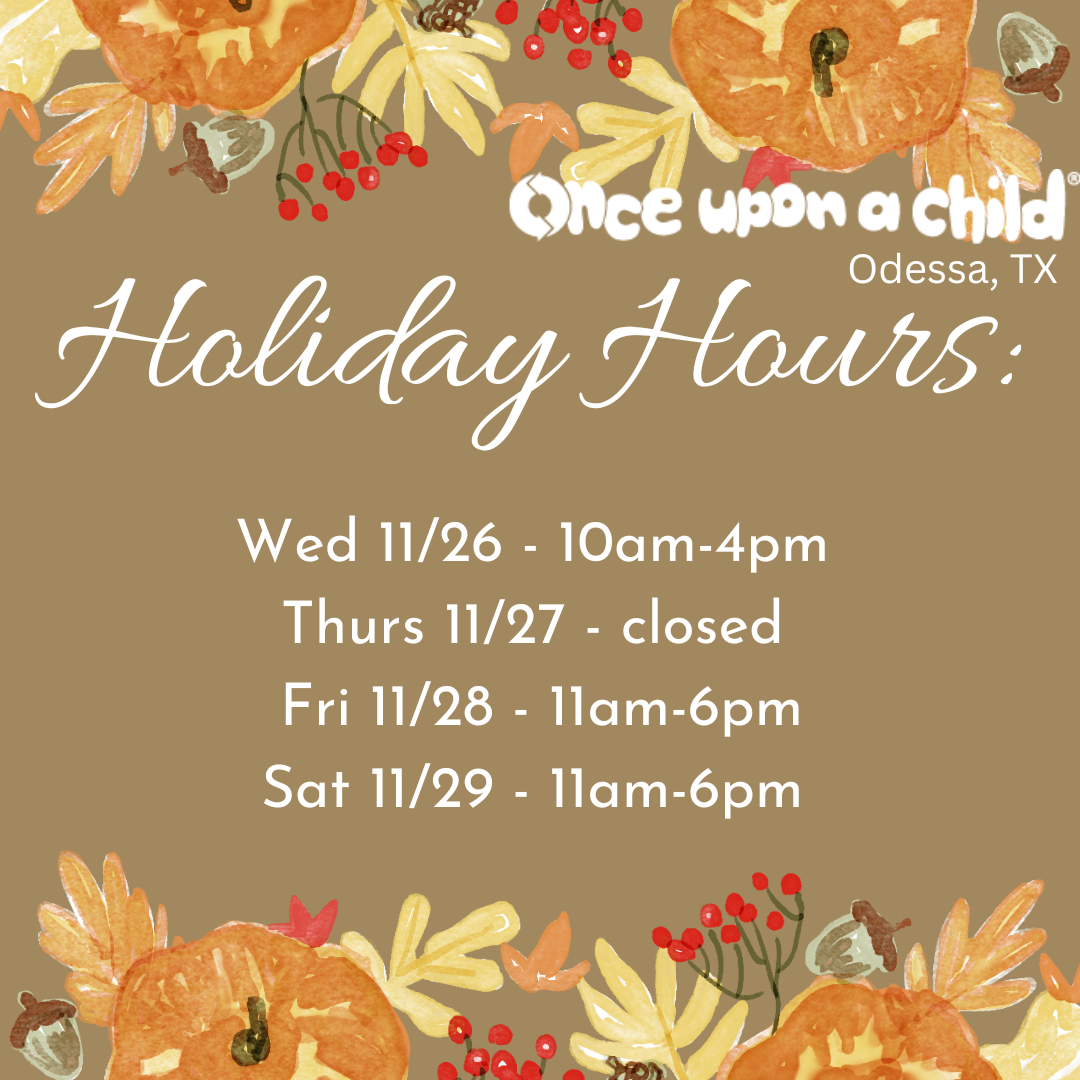 Once upon a child®
Odessa, TX

Holiday Hours:

Wed 11/26 - 10am-4pm
Thurs 11/27 - closed
Fri 11/28 - 11am-6pm
Sat 11/29 - 11am-6pm